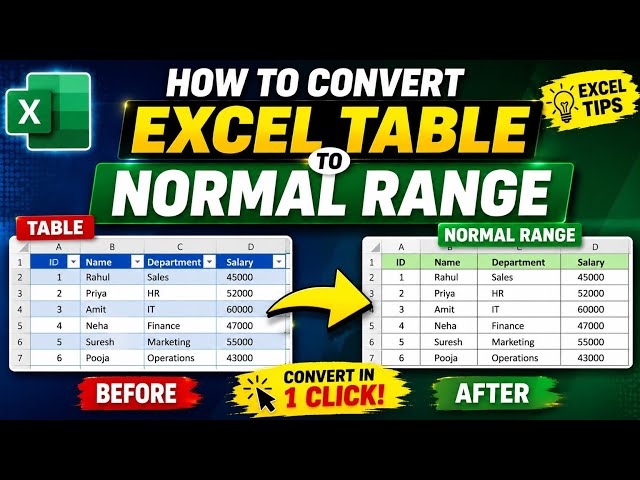 X

HOW TO CONVERT
EXCEL TABLE
TO
NORMAL RANGE

EXCEL TIPS

TABLE

| | A | B | C | D |
|---|---|---|---|---|
| 1 | ID | Name | Department | Salary |
| 2 | 1 | Rahul | Sales | 45000 |
| 3 | 2 | Priya | HR | 52000 |
| 4 | 3 | Amit | IT | 60000 |
| 5 | 4 | Neha | Finance | 47000 |
| 6 | 5 | Suresh | Marketing | 55000 |
| 7 | 6 | Pooja | Operations | 43000 |

NORMAL RANGE

| | A | B | C | D |
|---|---|---|---|---|
| 1 | ID | Name | Department | Salary |
| 2 | 1 | Rahul | Sales | 45000 |
| 3 | 2 | Priya | HR | 52000 |
| 4 | 3 | Amit | IT | 60000 |
| 5 | 4 | Neha | Finance | 47000 |
| 6 | 5 | Suresh | Marketing | 55000 |
| 7 | 6 | Pooja | Operations | 43000 |

BEFORE

CONVERT IN 1 CLICK!

AFTER